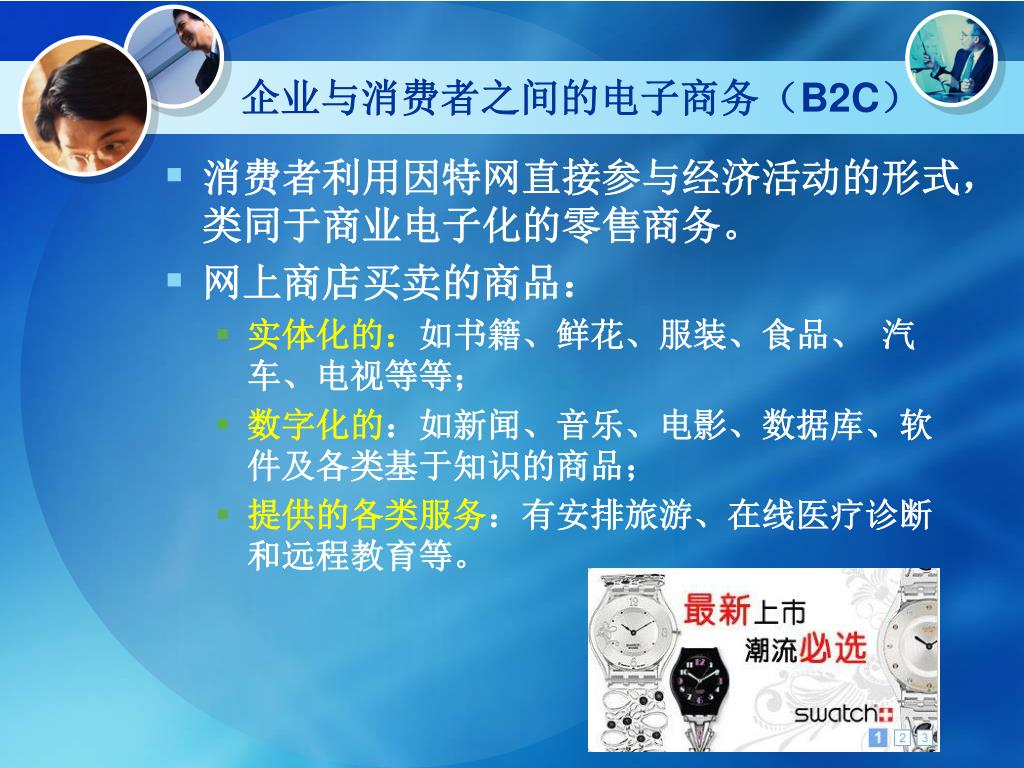 企业与消费者之间的电子商务（B2C）

消费者利用因特网直接参与经济活动的形式，类同于商业电子化的零售商务。

网上商店买卖的商品：

实体化的：如书籍、鲜花、服装、食品、 汽车、电视等等；

数字化的：如新闻、音乐、电影、数据库、软件及各类基于知识的商品；

提供的各类服务：有安排旅游、在线医疗诊断和远程教育等。

最新上市
潮流必选
swatch
1 2 3